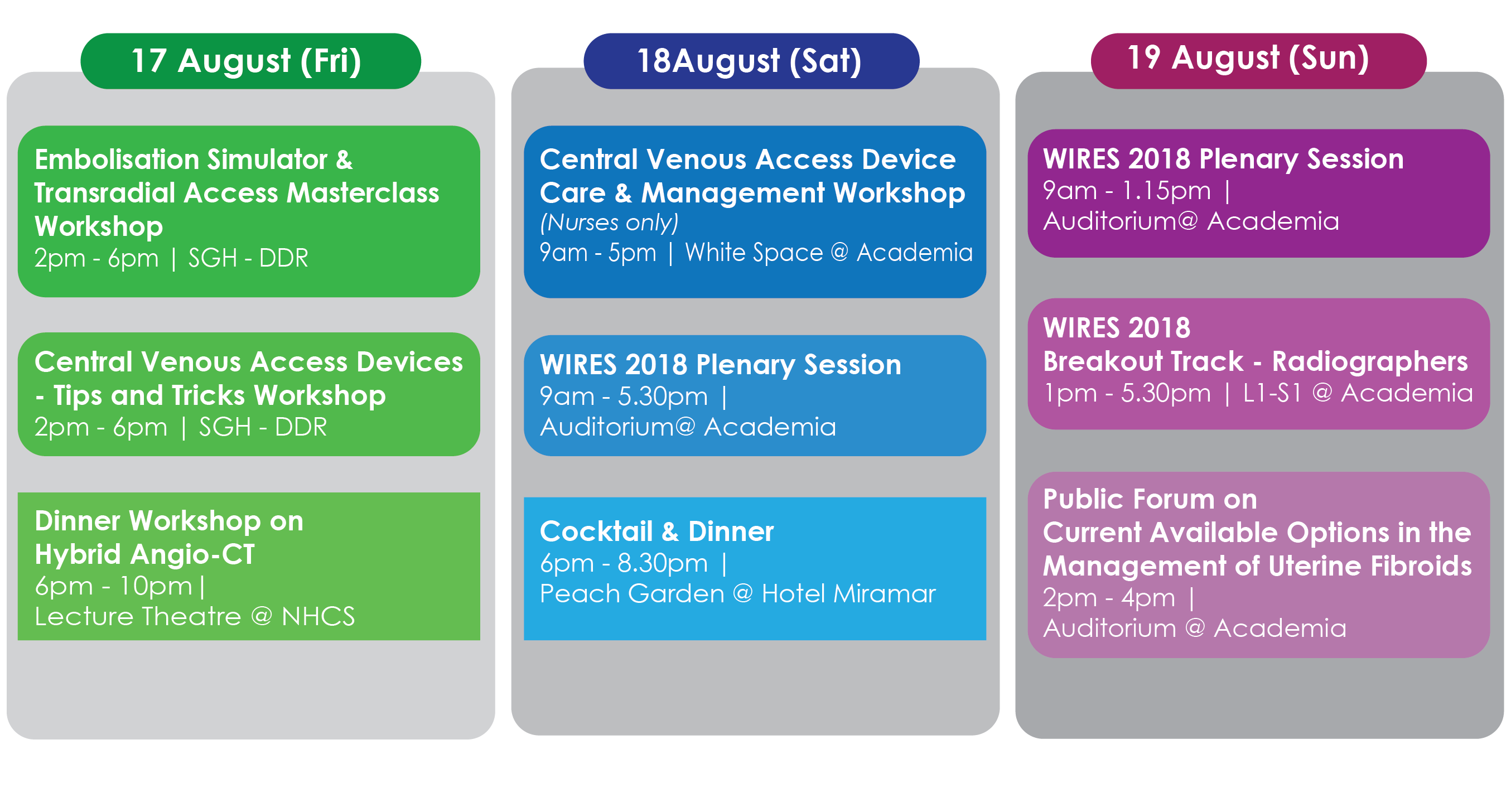 17 August (Fri)

Embolisation Simulator & Transradial Access Masterclass Workshop
2pm - 6pm | SGH - DDR

Central Venous Access Devices - Tips and Tricks Workshop
2pm - 6pm | SGH - DDR

Dinner Workshop on Hybrid Angio-CT
6pm - 10pm |
Lecture Theatre @ NHCS

18August (Sat)

Central Venous Access Device Care & Management Workshop
(Nurses only)
9am - 5pm | White Space @ Academia

WIRES 2018 Plenary Session
9am - 5.30pm |
Auditorium@ Academia

Cocktail & Dinner
6pm - 8.30pm |
Peach Garden @ Hotel Miramar

19 August (Sun)

WIRES 2018 Plenary Session
9am - 1.15pm |
Auditorium@ Academia

WIRES 2018
Breakout Track - Radiographers
1pm - 5.30pm | L1-S1 @ Academia

Public Forum on
Current Available Options in the Management of Uterine Fibroids
2pm - 4pm |
Auditorium @ Academia